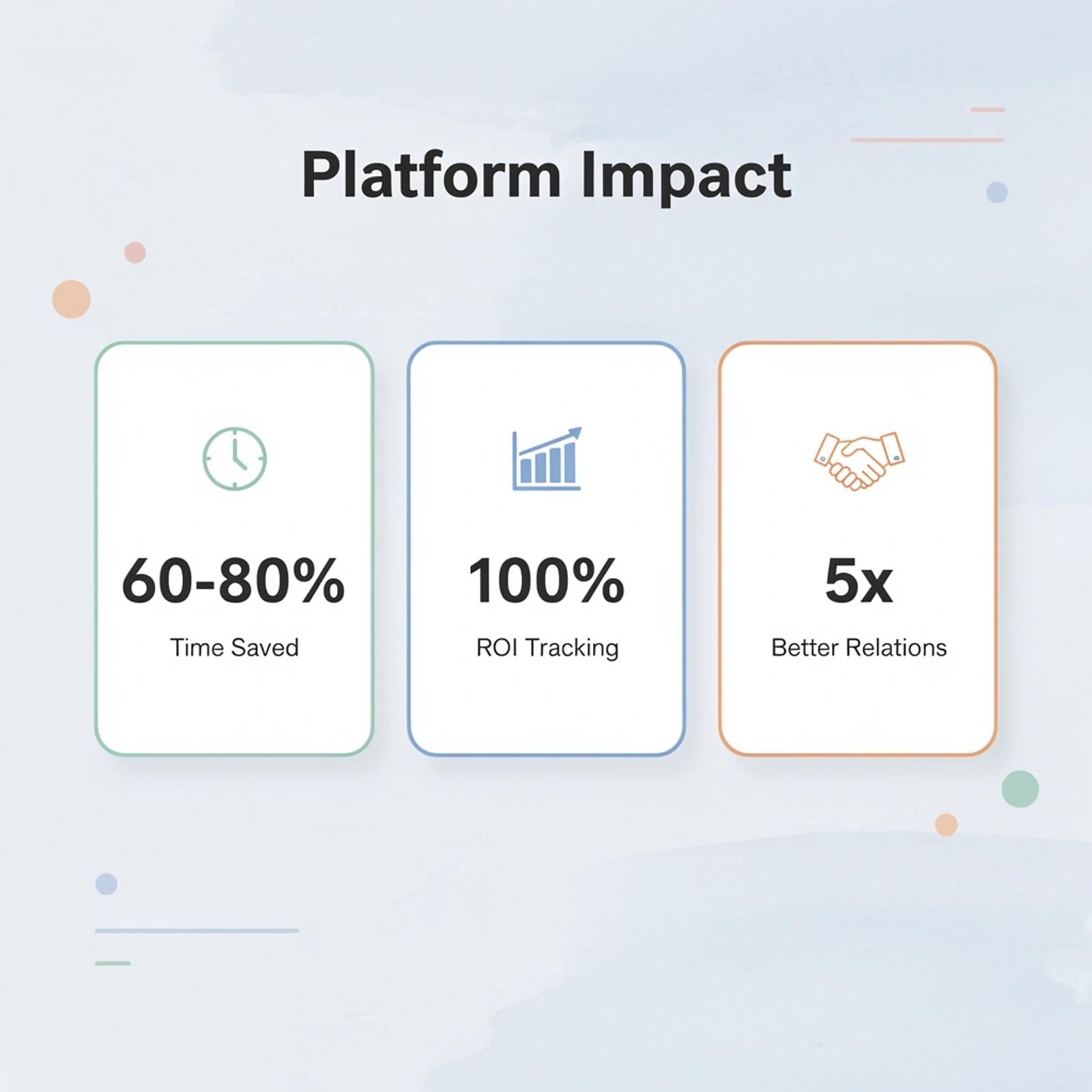 Platform Impact

60-80%

Time Saved

100%

ROI Tracking

5x

Better Relations